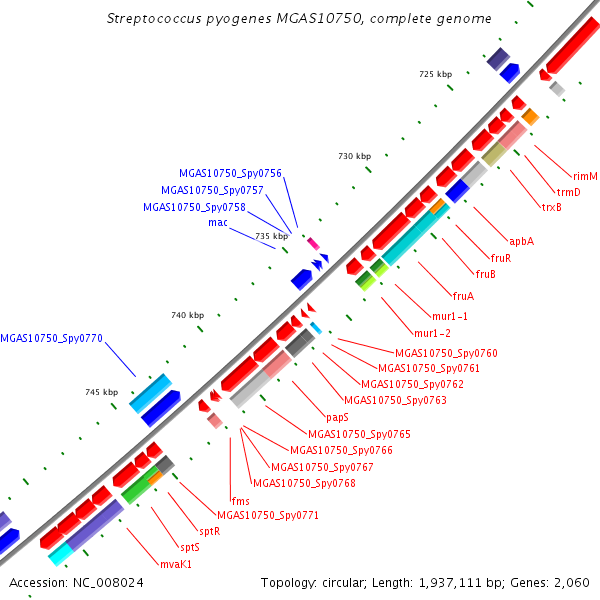 Streptococcus pyogenes MGAS10750, complete genome

725 kbp

730 kbp

735 kbp

740 kbp

745 kbp

MGAS10750_Spy0756
MGAS10750_Spy0757
MGAS10750_Spy0758
mac

MGAS10750_Spy0770

rimM
trmD
trxB
apbA
fruR
fruB
fruA
mur1-1
mur1-2
MGAS10750_Spy0760
MGAS10750_Spy0761
MGAS10750_Spy0762
MGAS10750_Spy0763
papS
MGAS10750_Spy0765
MGAS10750_Spy0766
MGAS10750_Spy0767
MGAS10750_Spy0768
fms
MGAS10750_Spy0771
sptR
sptS
mvaK1

Accession: NC_008024

Topology: circular; Length: 1,937,111 bp; Genes: 2,060